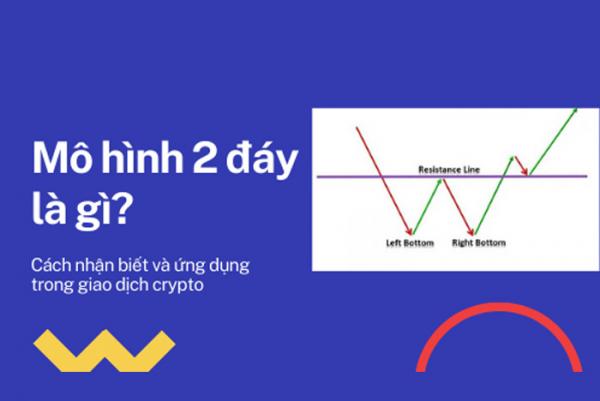 Mô hình 2 đáy là gì?

Cách nhận biết và ứng dụng trong giao dịch crypto

Resistance Line

Left Bottom

Right Bottom